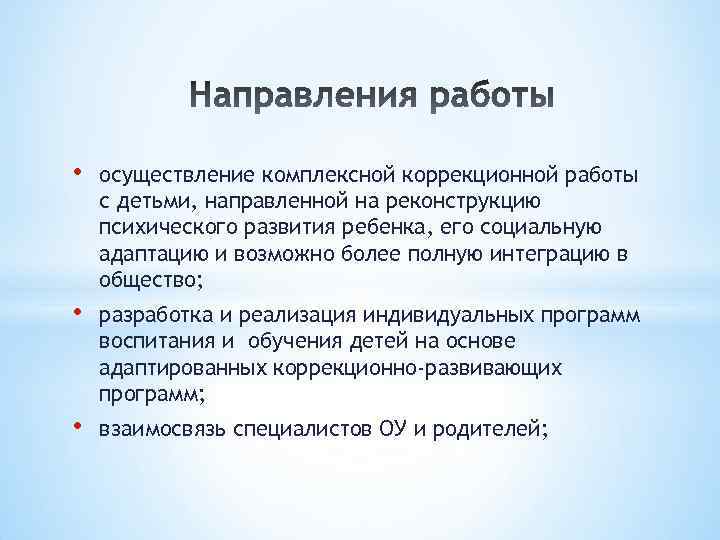 Направления работы

• осуществление комплексной коррекционной работы с детьми, направленной на реконструкцию психического развития ребенка, его социальную адаптацию и возможно более полную интеграцию в общество;

• разработка и реализация индивидуальных программ воспитания и обучения детей на основе адаптированных коррекционно-развивающих программ;

• взаимосвязь специалистов ОУ и родителей;